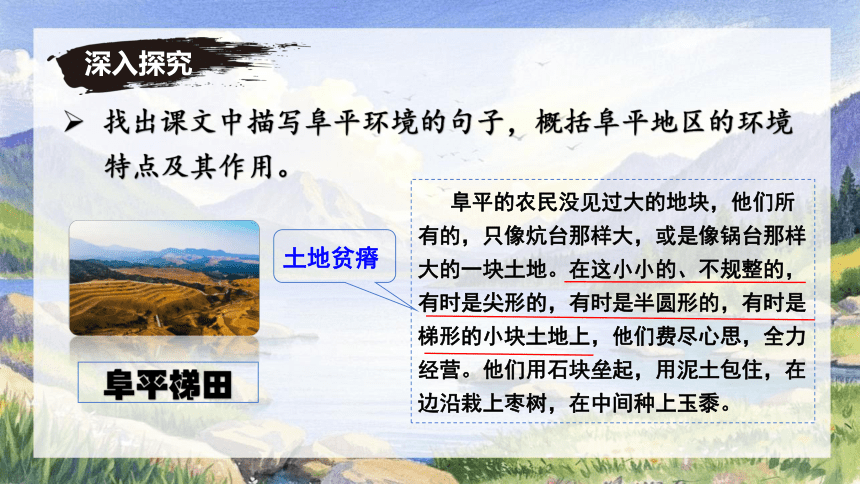 深入探究

➢ 找出课文中描写阜平环境的句子，概括阜平地区的环境特点及其作用。

土地贫瘠

阜平梯田

阜平的农民没见过大的地块，他们所有的，只像炕台那样大，或是像锅台那样大的一块土地。在这小小的、不规整的，有时是尖形的，有时是半圆形的，有时是梯形的小块土地上，他们费尽心思，全力经营。他们用石块垒起，用泥土包住，在边沿栽上枣树，在中间种上玉黍。